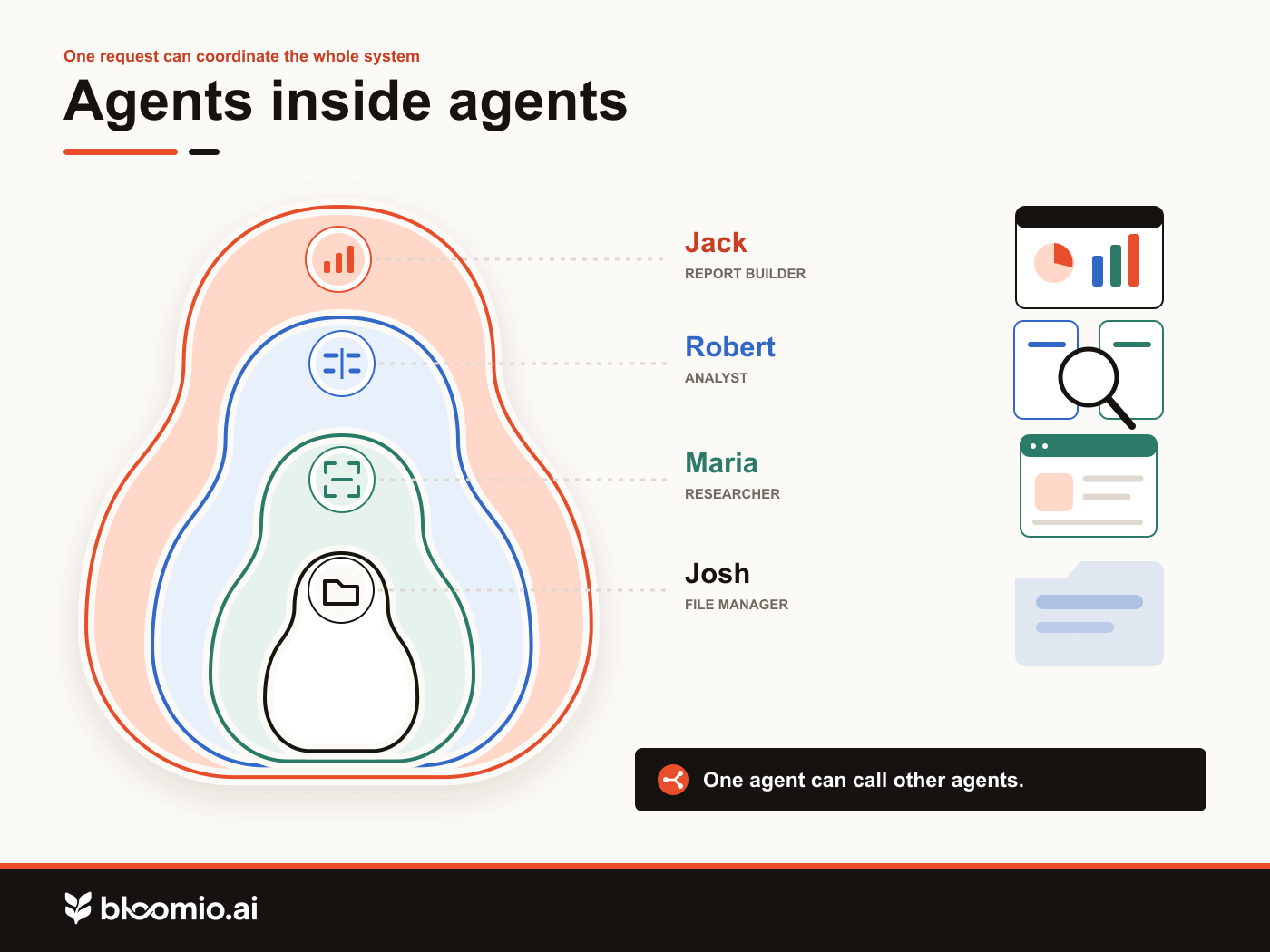 One request can coordinate the whole system

Agents inside agents

Jack
REPORT BUILDER

Robert
ANALYST

Maria
RESEARCHER

Josh
FILE MANAGER

One agent can call other agents.

bloomio.ai